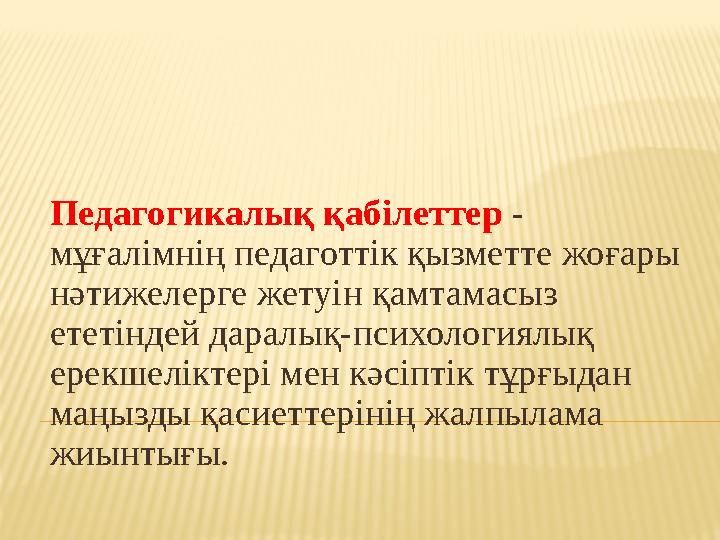 Педагогикалық қабілеттер - мұғалімнің педаготтік қызметте жоғары нәтижелерге жетуін қамтамасыз ететіндей даралық-психологиялық ерекшеліктері мен кәсіптік тұрғыдан маңызды қасиеттерінің жалпылама жиынтығы.